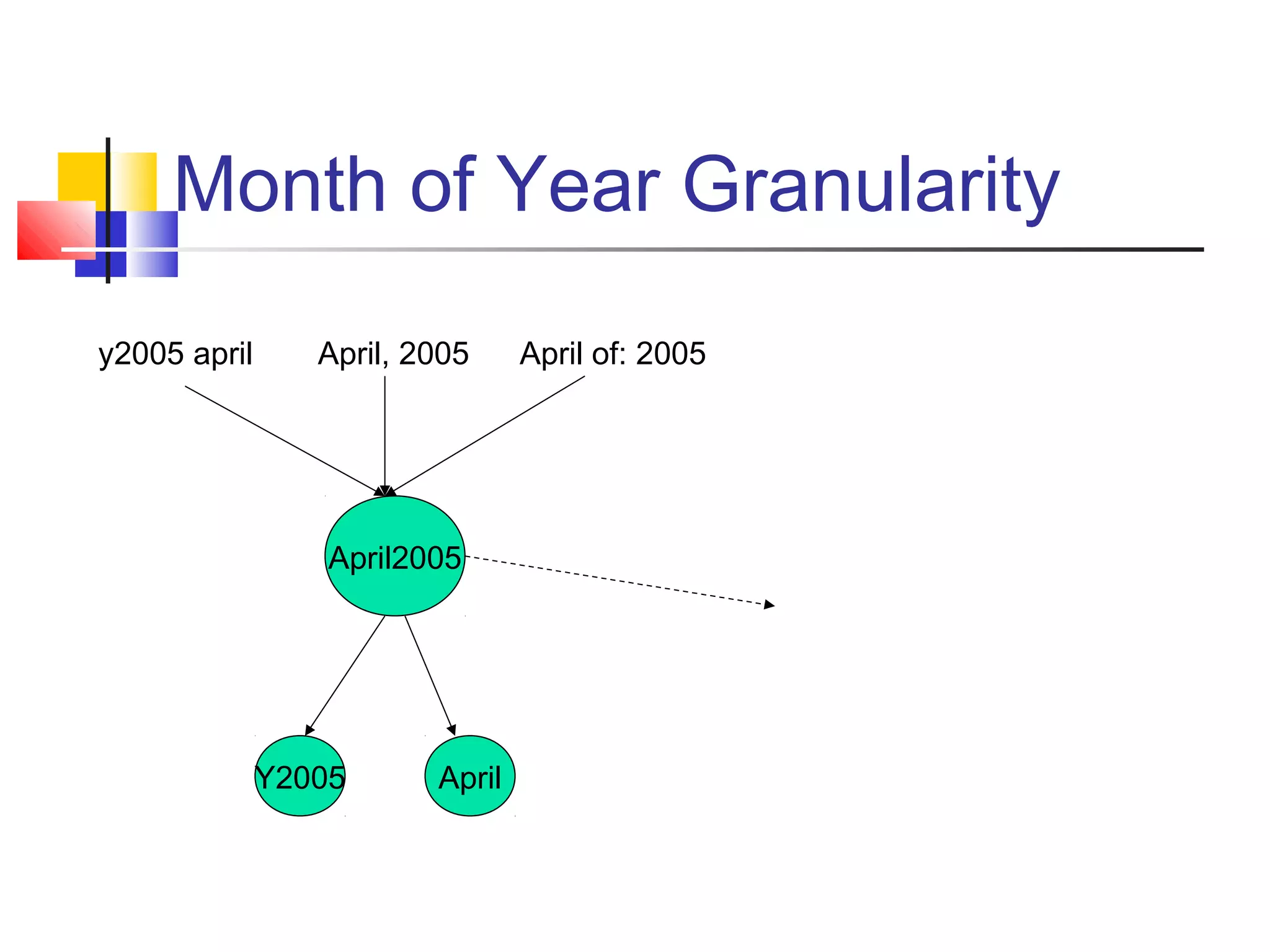 Month of Year Granularity

y2005 april

April, 2005

April of: 2005

April2005

Y2005

April